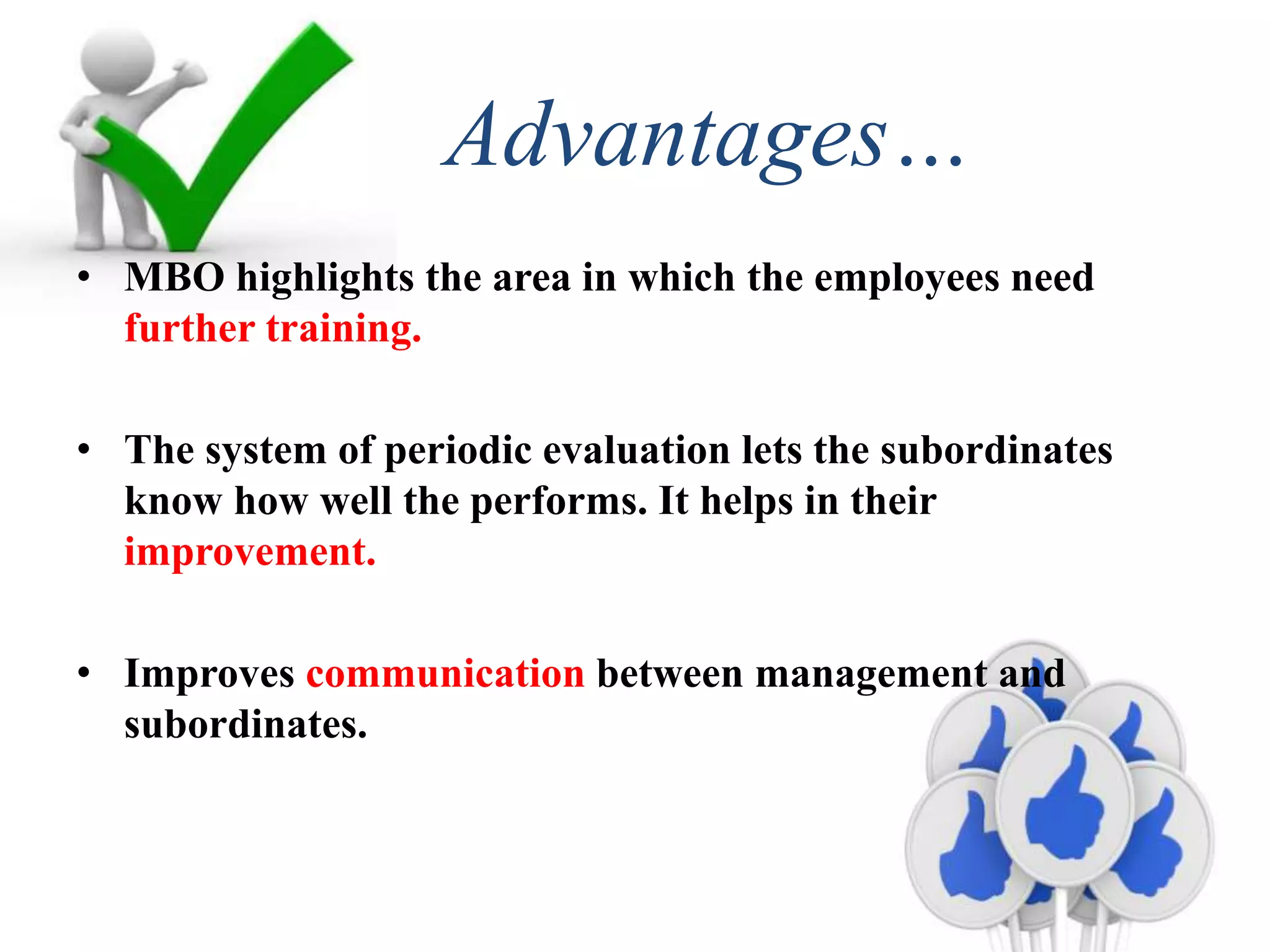 Advantages…

• MBO highlights the area in which the employees need further training.

• The system of periodic evaluation lets the subordinates know how well the performs. It helps in their improvement.

• Improves communication between management and subordinates.